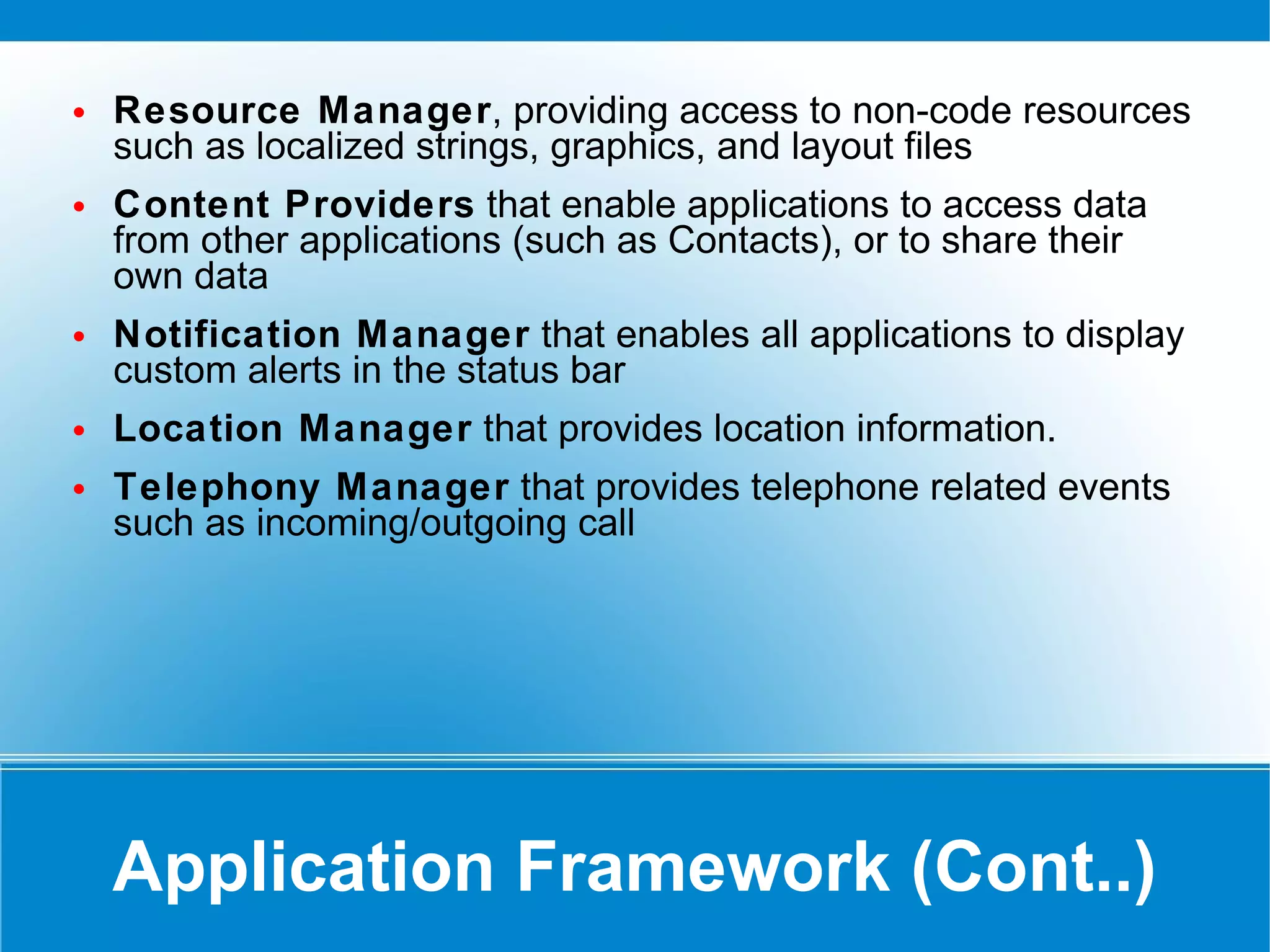 • Resource Manager, providing access to non-code resources such as localized strings, graphics, and layout files

• Content Providers that enable applications to access data from other applications (such as Contacts), or to share their own data

• Notification Manager that enables all applications to display custom alerts in the status bar

• Location Manager that provides location information.

• Telephony Manager that provides telephone related events such as incoming/outgoing call

Application Framework (Cont..)